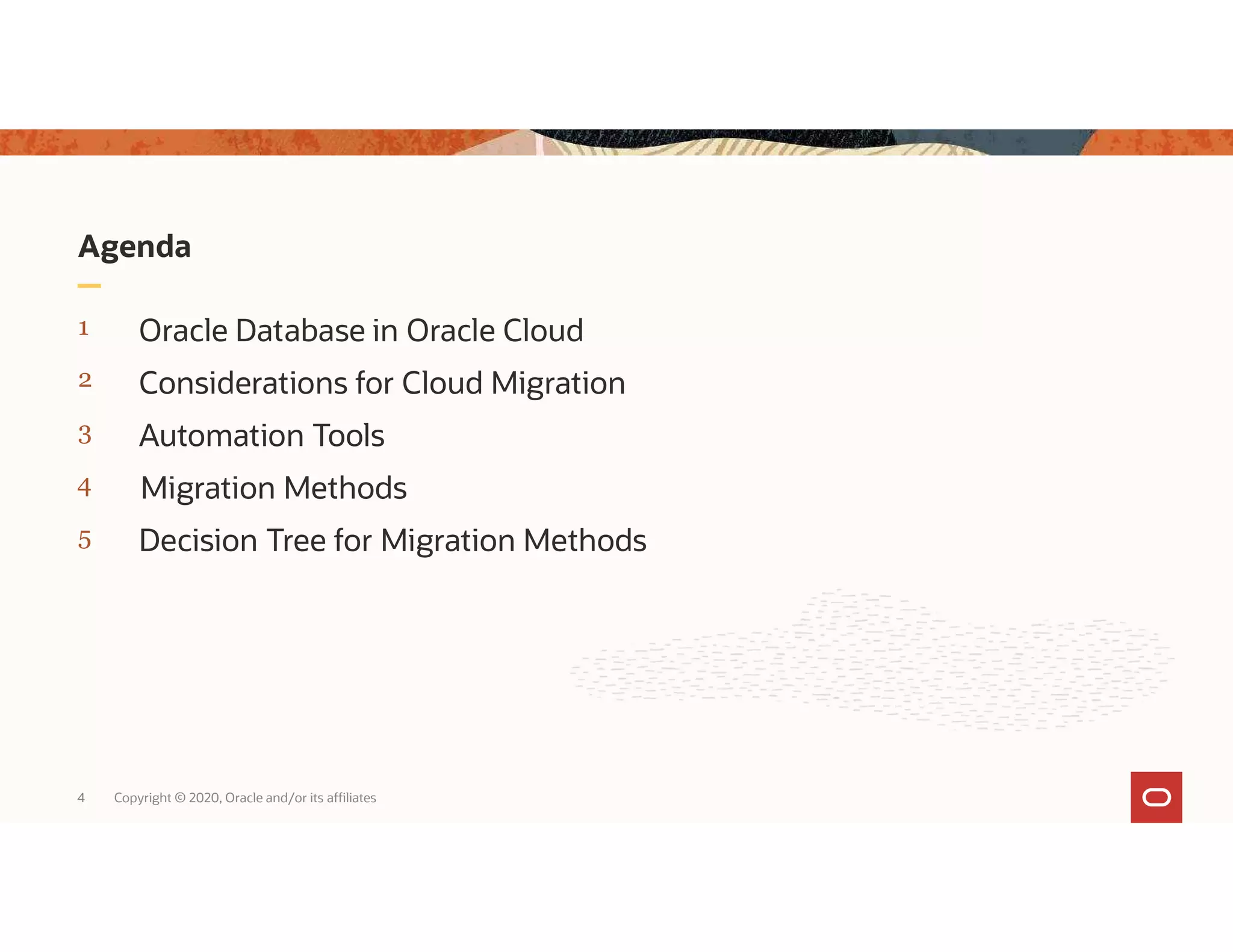 Agenda

1 Oracle Database in Oracle Cloud

2 Considerations for Cloud Migration

3 Automation Tools

4 Migration Methods

5 Decision Tree for Migration Methods

4 Copyright © 2020, Oracle and/or its affiliates